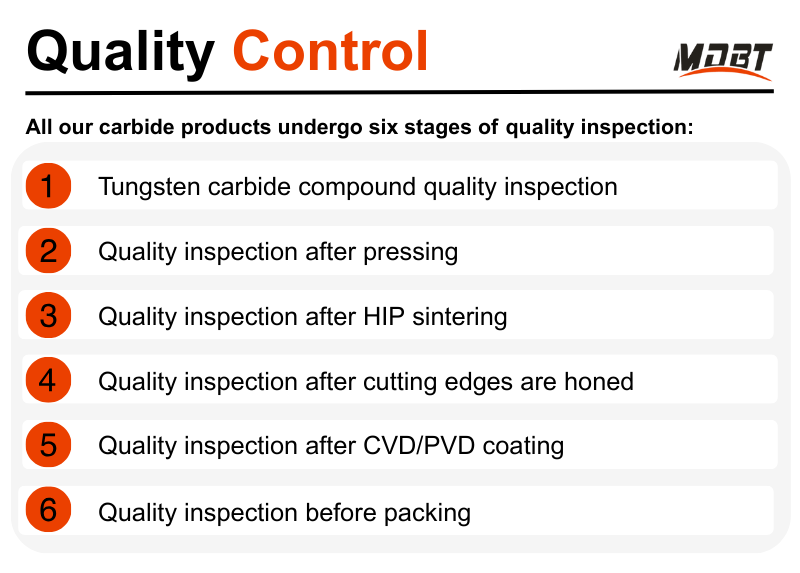 Quality Control

MDBT

All our carbide products undergo six stages of quality inspection:

1 Tungsten carbide compound quality inspection

2 Quality inspection after pressing

3 Quality inspection after HIP sintering

4 Quality inspection after cutting edges are honed

5 Quality inspection after CVD/PVD coating

6 Quality inspection before packing